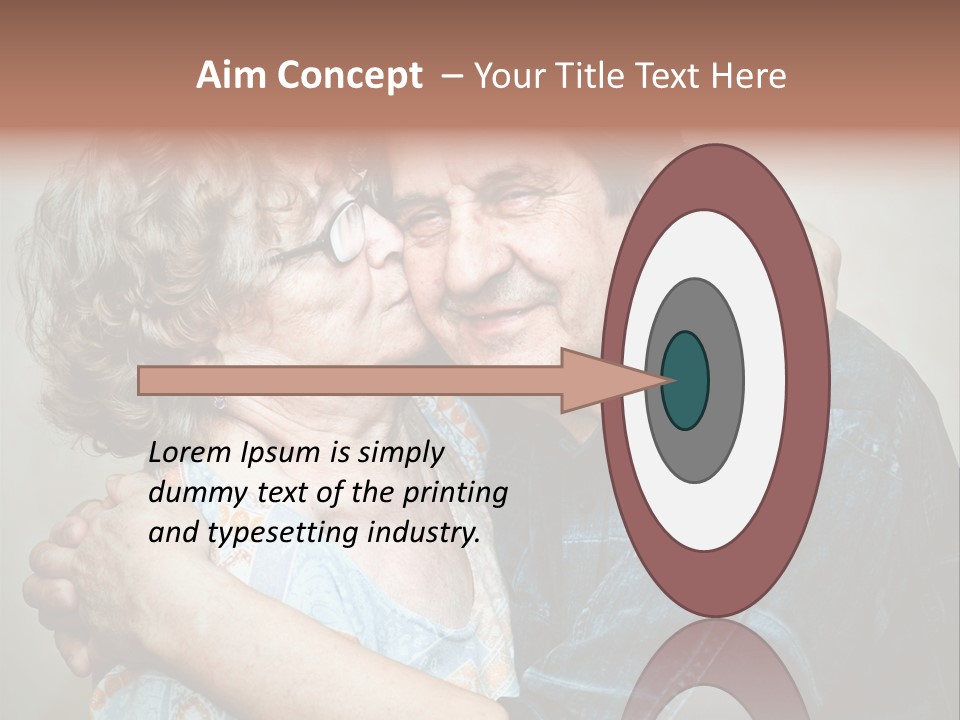 Aim Concept – Your Title Text Here

Lorem Ipsum is simply dummy text of the printing and typesetting industry.